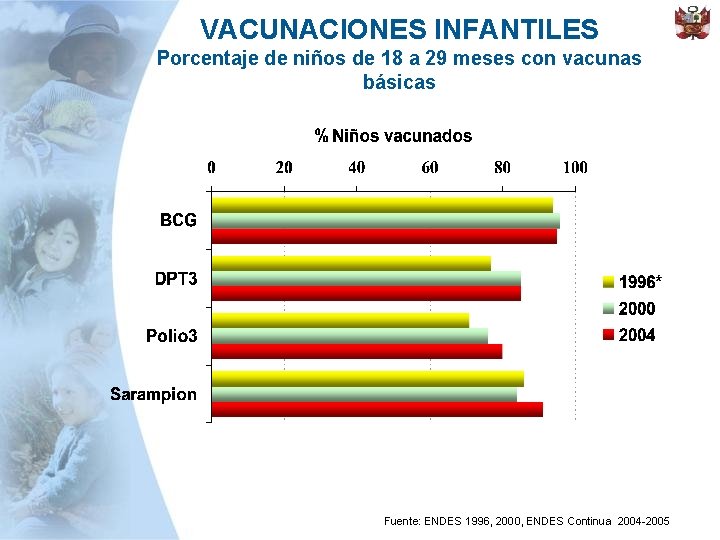 VACUNACIONES INFANTILES
Porcentaje de niños de 18 a 29 meses con vacunas básicas

% Niños vacunados

0 20 40 60 80 100

BCG
DPT3
Polio3
Sarampion

1996*
2000
2004

Fuente: ENDES 1996, 2000, ENDES Continua 2004-2005